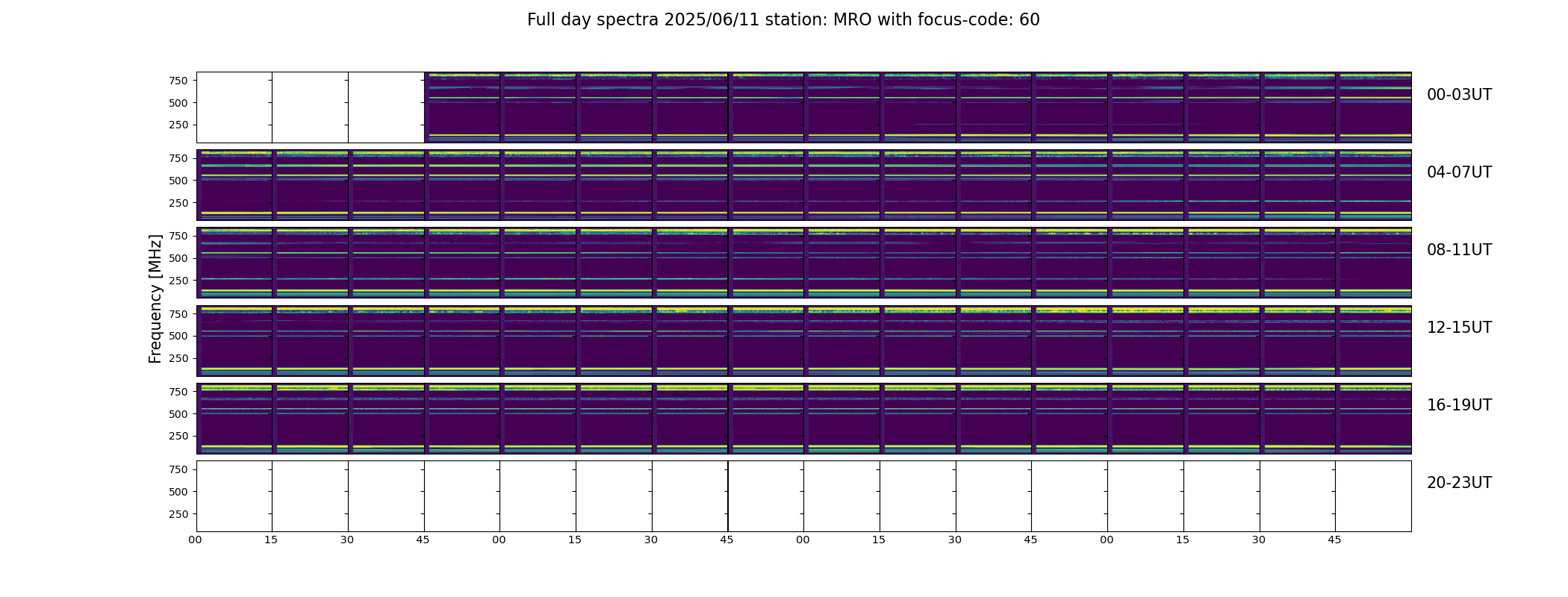 Full day spectra 2025/06/11 station: MRO with focus-code: 60

Frequency [MHz]

750
500
250
00-03UT

750
500
250
04-07UT

750
500
250
08-11UT

750
500
250
12-15UT

750
500
250
16-19UT

750
500
250
20-23UT

00 15 30 45 00 15 30 45 00 15 30 45 00 15 30 45